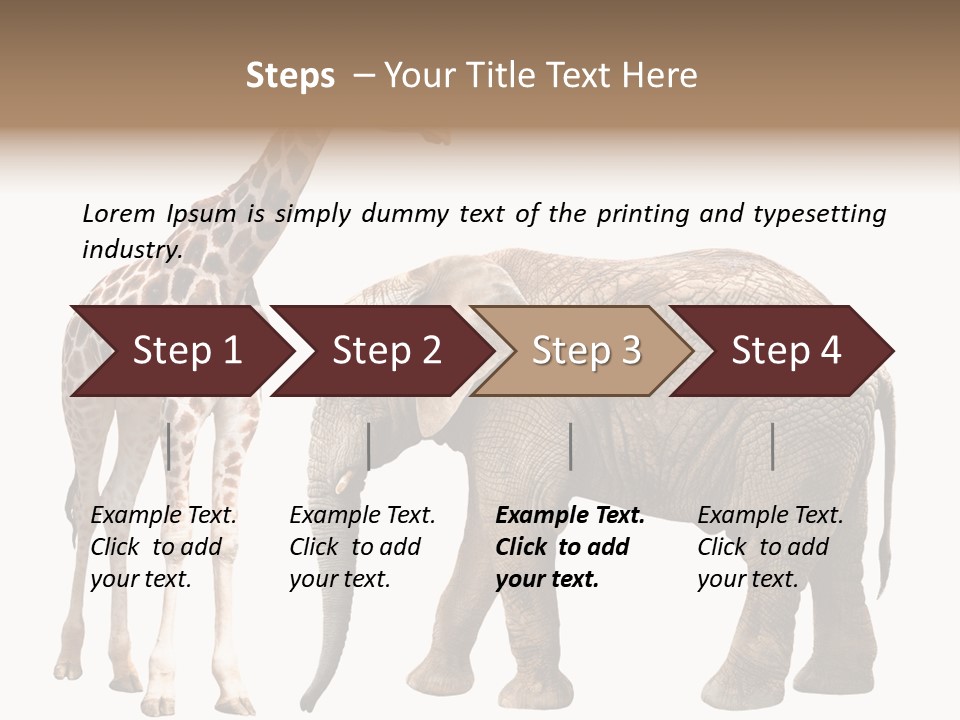 Steps – Your Title Text Here

Lorem Ipsum is simply dummy text of the printing and typesetting industry.

Step 1

Step 2

Step 3

Step 4

Example Text. Click to add your text.

Example Text. Click to add your text.

Example Text. Click to add your text.

Example Text. Click to add your text.